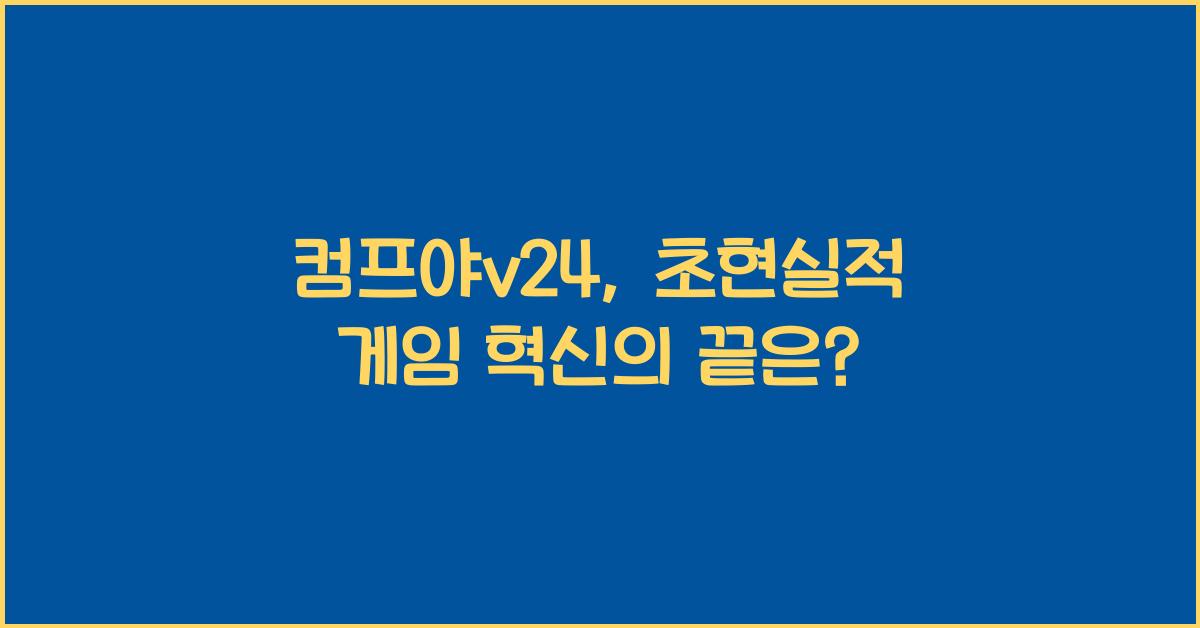 컴프야v24, 초현실적
게임 혁신의 끝은?